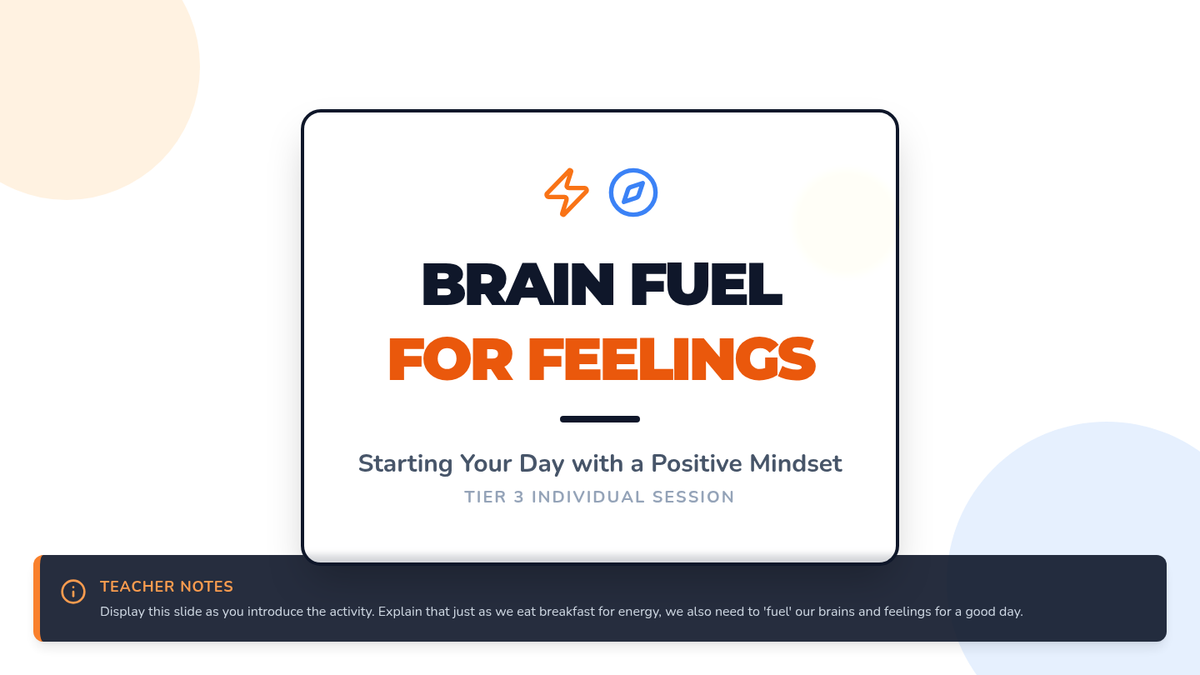 BRAIN FUEL
FOR FEELINGS

Starting Your Day with a Positive Mindset
TIER 3 INDIVIDUAL SESSION

TEACHER NOTES
Display this slide as you introduce the activity. Explain that just as we eat breakfast for energy, we also need to 'fuel' our brains and feelings for a good day.